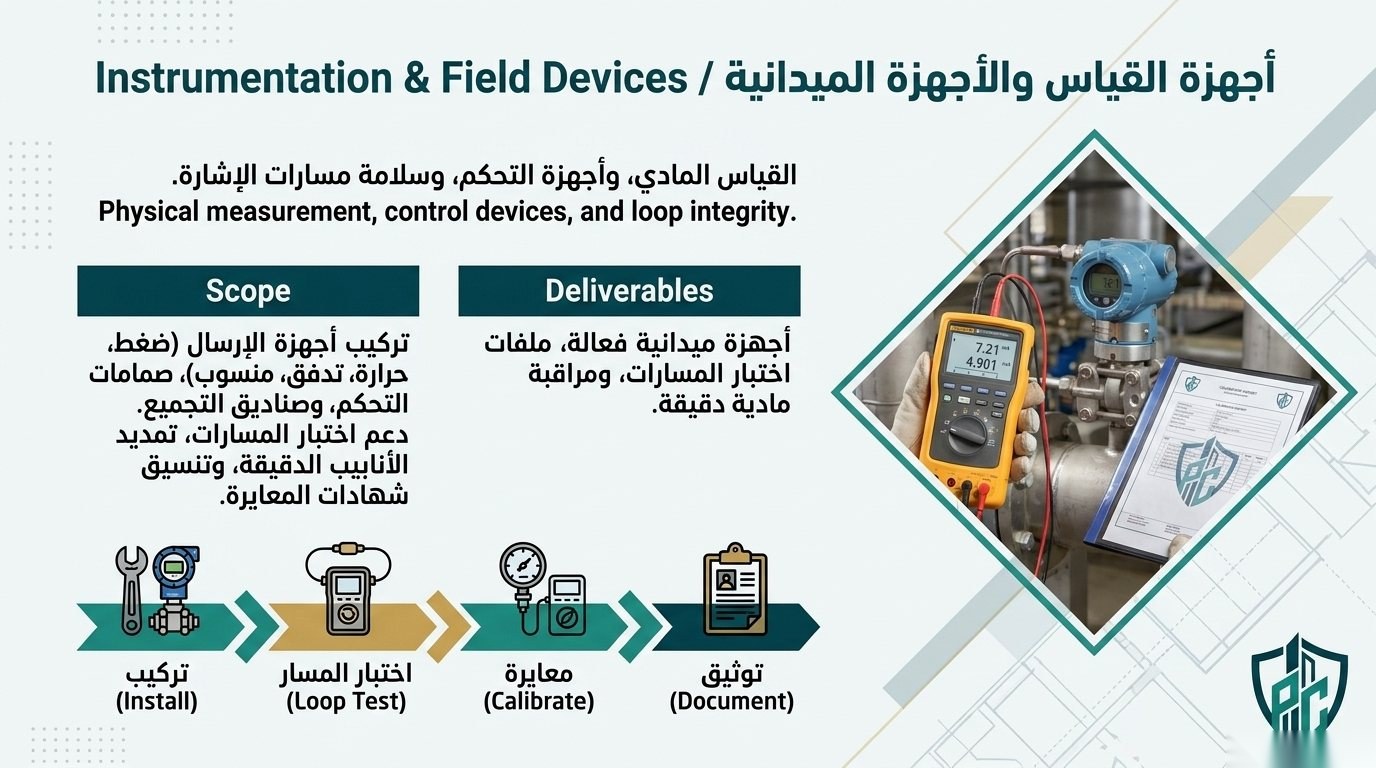 أجهزة القياس والأجهزة الميدانية / Instrumentation & Field Devices

القياس المادي، وأجهزة التحكم، وسلامة مسارات الإشارة.
Physical measurement, control devices, and loop integrity.

Scope

تركيب أجهزة الإرسال (ضغط، حرارة، تدفق، منسوب)، صمامات التحكم، وصناديق التجميع. دعم اختبار المسارات، تمديد الأنابيب الدقيقة، وتنسيق شهادات المعايرة.

Deliverables

أجهزة ميدانية فعالة، ملفات اختبار المسارات، ومراقبة مادية دقيقة.

7.21
4.901

تركيب
(Install)

اختبار المسار
(Loop Test)

معايرة
(Calibrate)

توثيق
(Document)